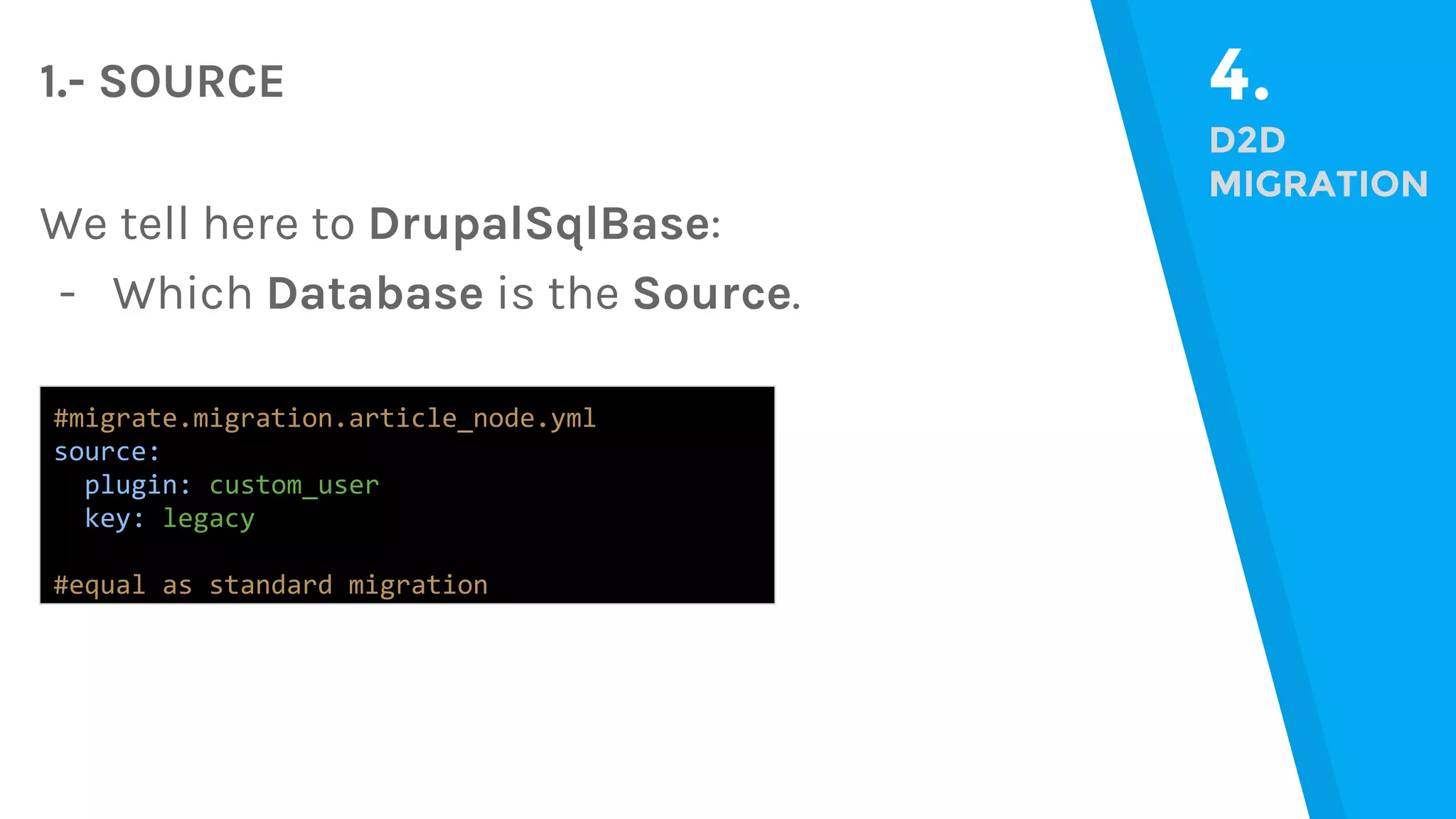 1.- SOURCE

We tell here to DrupalSqlBase:

- Which Database is the Source.

#migrate.migration.article_node.yml
source:
  plugin: custom_user
  key: legacy

#equal as standard migration

4.

D2D MIGRATION